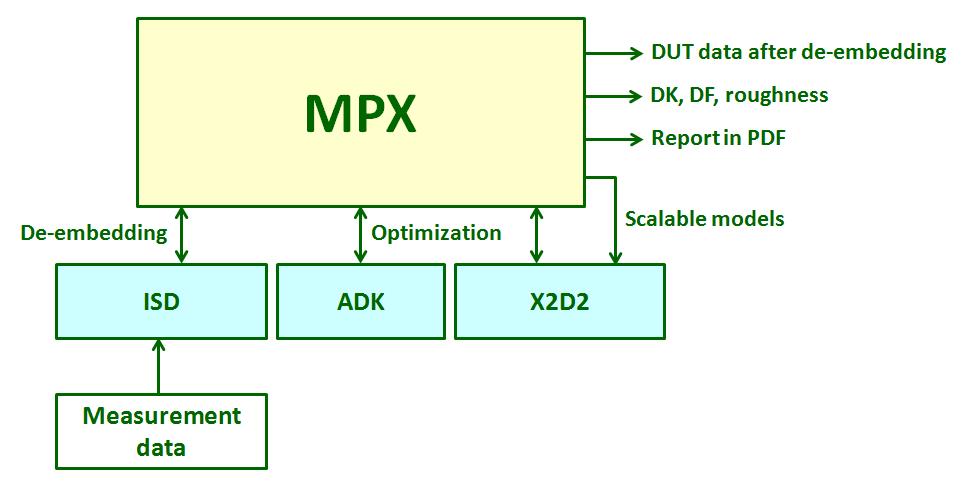 MPX

DUT data after de-embedding

DK, DF, roughness

Report in PDF

De-embedding

Optimization

Scalable models

ISD

ADK

X2D2

Measurement data